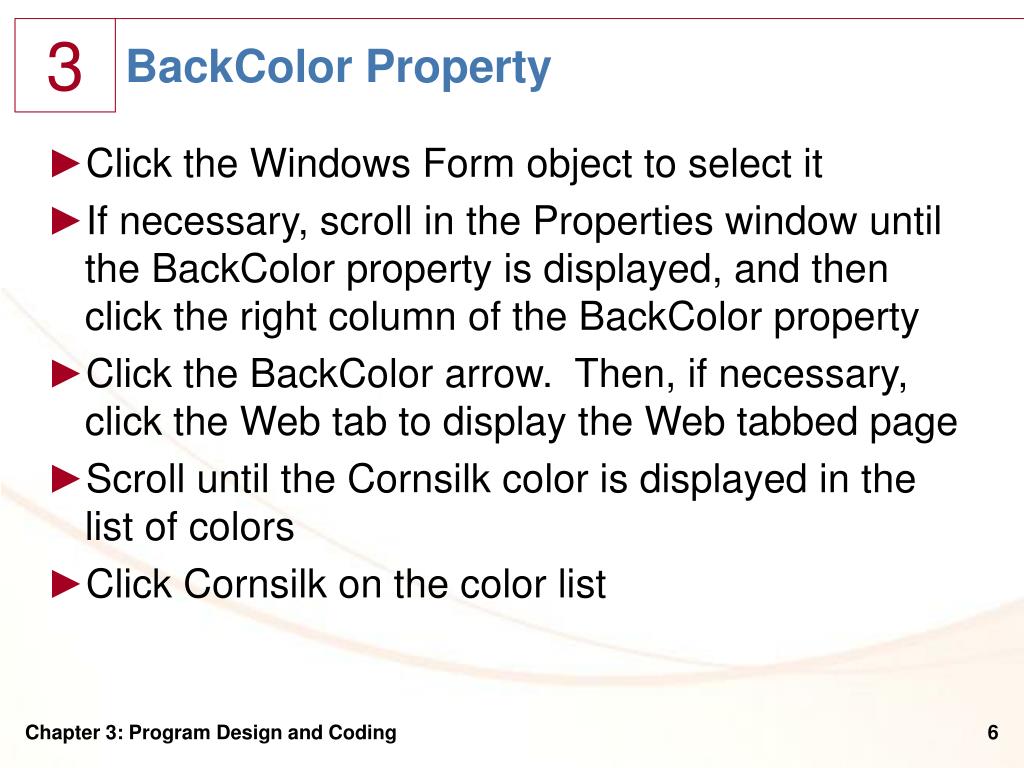 3

BackColor Property

►Click the Windows Form object to select it

►If necessary, scroll in the Properties window until the BackColor property is displayed, and then click the right column of the BackColor property

►Click the BackColor arrow.  Then, if necessary, click the Web tab to display the Web tabbed page

►Scroll until the Cornsilk color is displayed in the list of colors

►Click Cornsilk on the color list

Chapter 3: Program Design and Coding

6